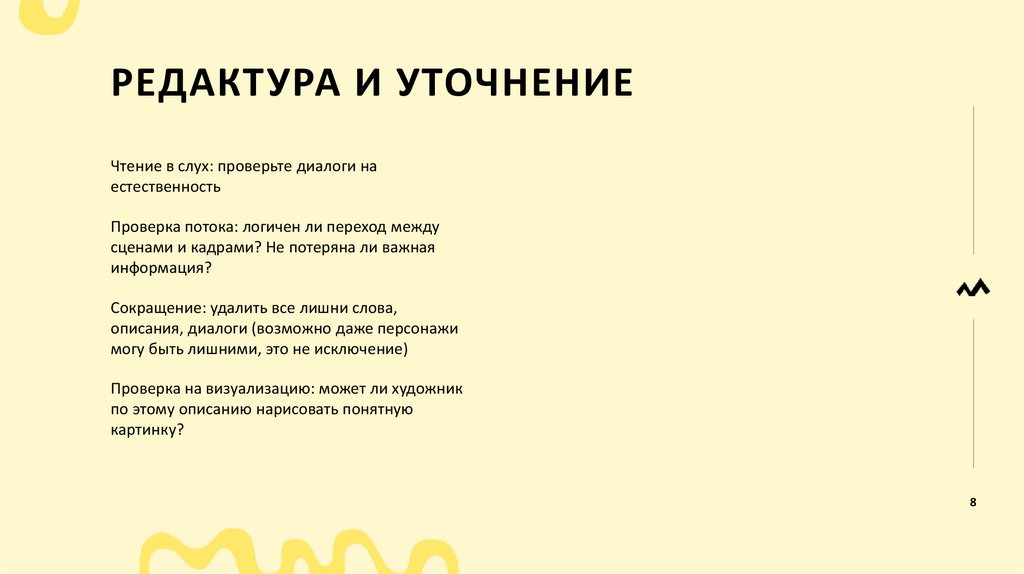 РЕДАКТУРА И УТОЧНЕНИЕ

Чтение в слух: проверьте диалоги на естественность

Проверка потока: логичен ли переход между сценами и кадрами? Не потеряна ли важная информация?

Сокращение: удалить все лишни слова, описания, диалоги (возможно даже персонажи могу быть лишними, это не исключение)

Проверка на визуализацию: может ли художник по этому описанию нарисовать понятную картинку?

8